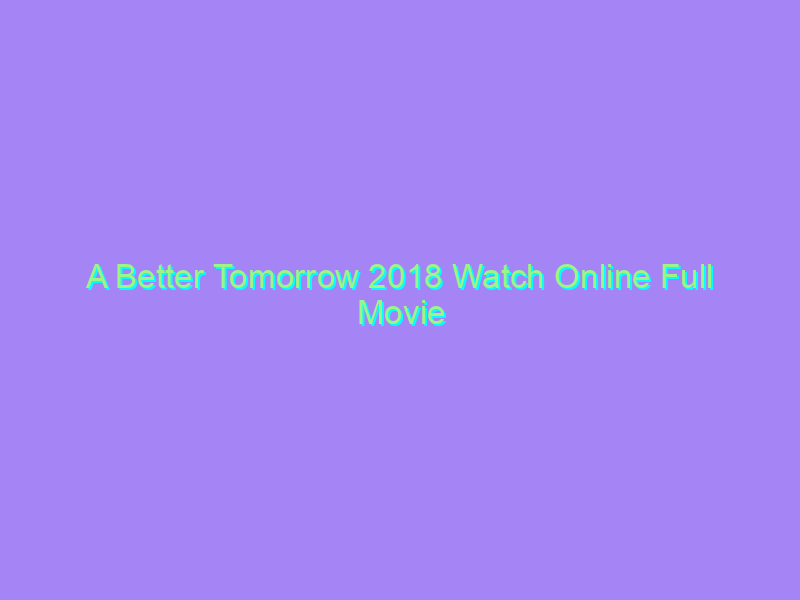 A Better Tomorrow 2018 Watch Online Full Movie